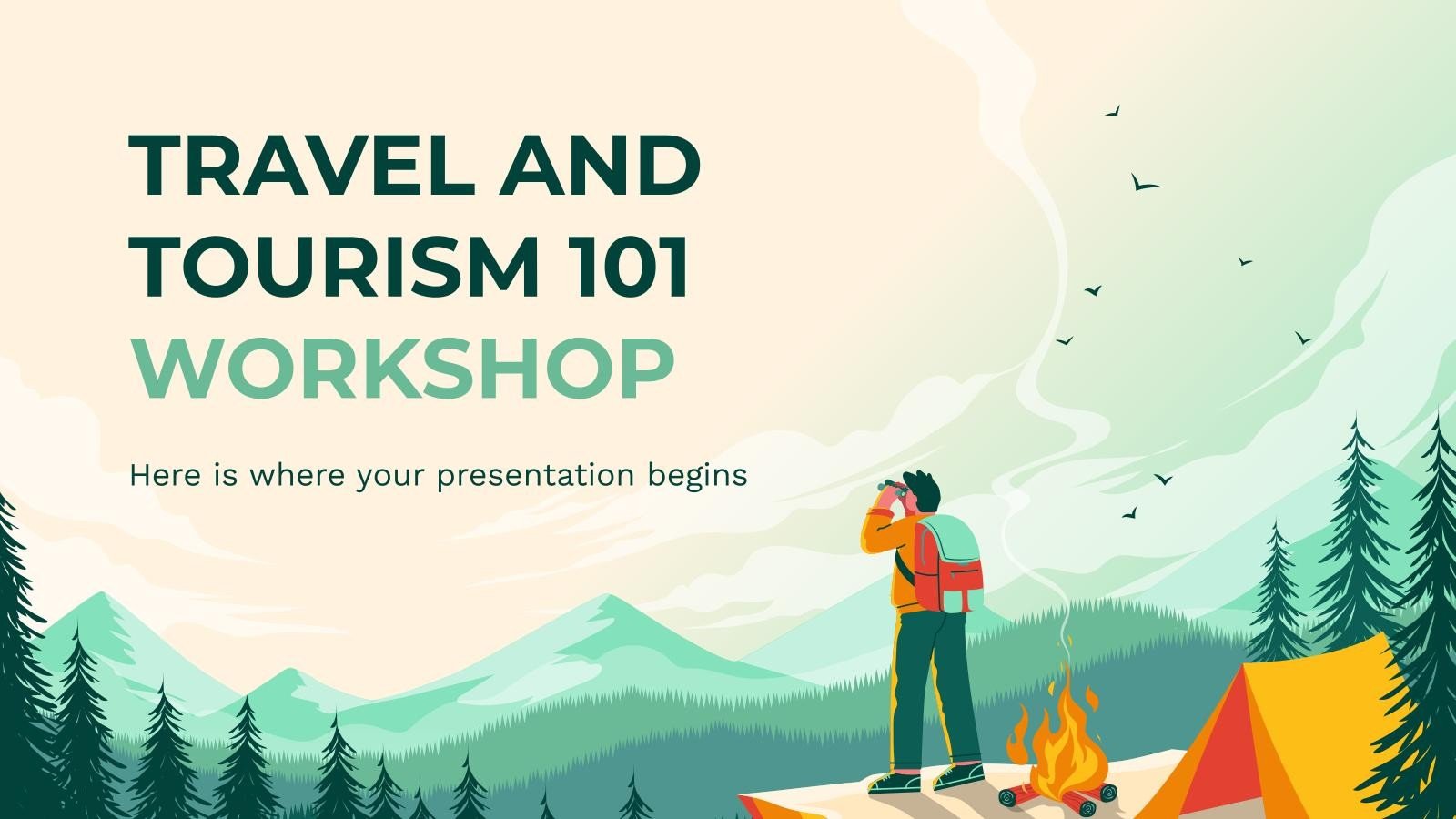 TRAVEL AND TOURISM 101 WORKSHOP

Here is where your presentation begins